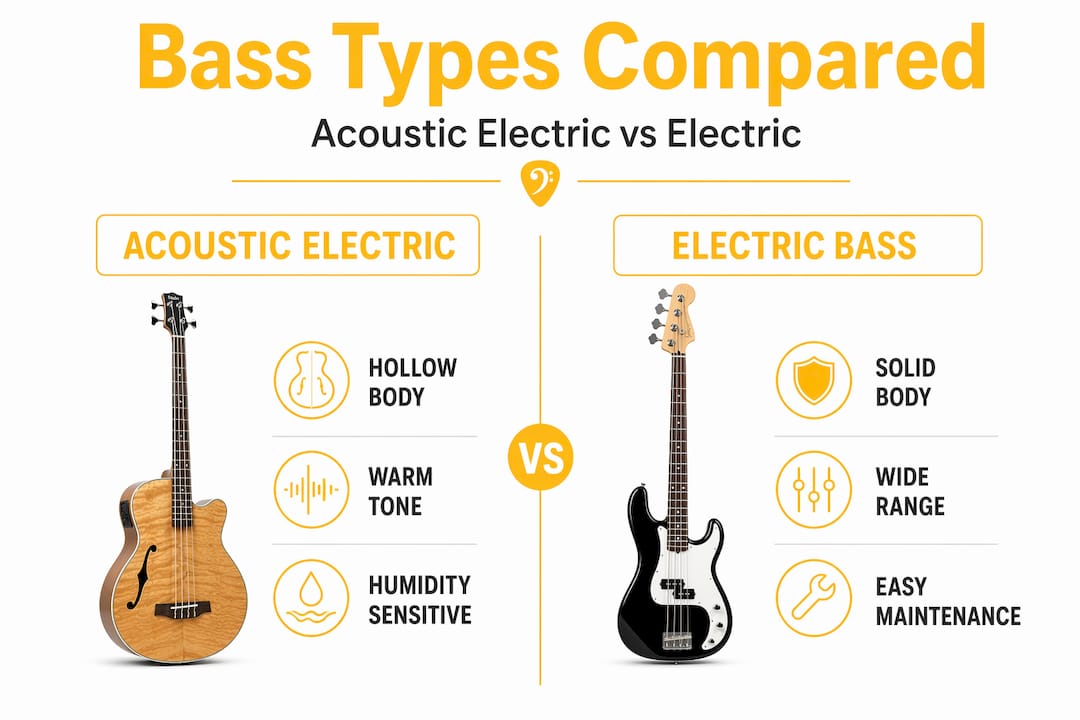 Bass Types Compared

Acoustic Electric vs Electric

ACOUSTIC ELECTRIC

HOLLOW BODY

WARM TONE

HUMIDITY SENSITIVE

VS

ELECTRIC BASS

SOLID BODY

WIDE RANGE

EASY MAINTENANCE